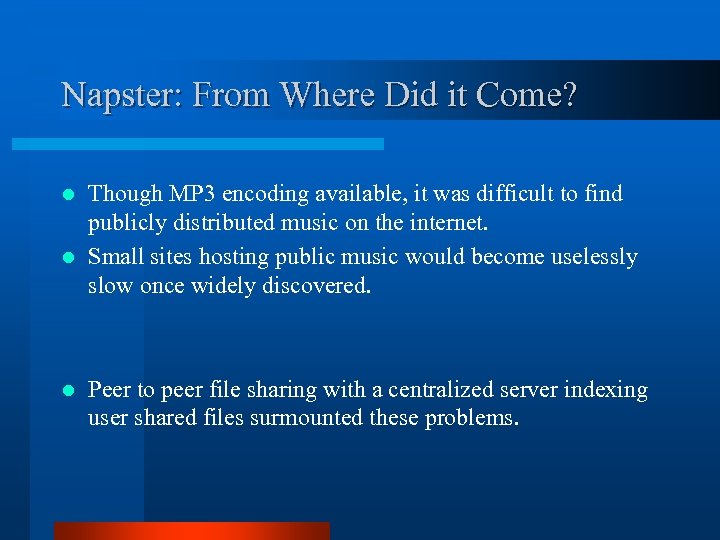 Napster: From Where Did it Come?

- Though MP3 encoding available, it was difficult to find publicly distributed music on the internet.
- Small sites hosting public music would become uselessly slow once widely discovered.

- Peer to peer file sharing with a centralized server indexing user shared files surmounted these problems.